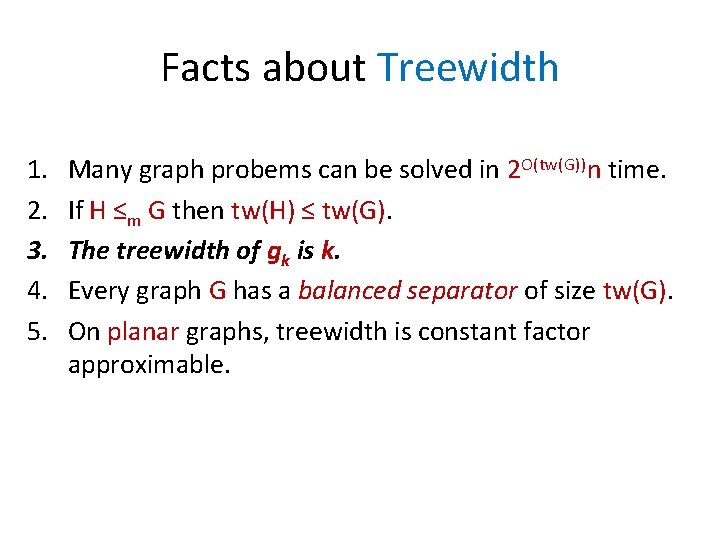 Facts about Treewidth

1. Many graph probems can be solved in $2^{O(tw(G))}n$ time.
2. If $H \leq_m G$ then $tw(H) \leq tw(G)$.
3. The treewidth of $g_k$ is $k$.
4. Every graph G has a balanced separator of size tw(G).
5. On planar graphs, treewidth is constant factor approximable.